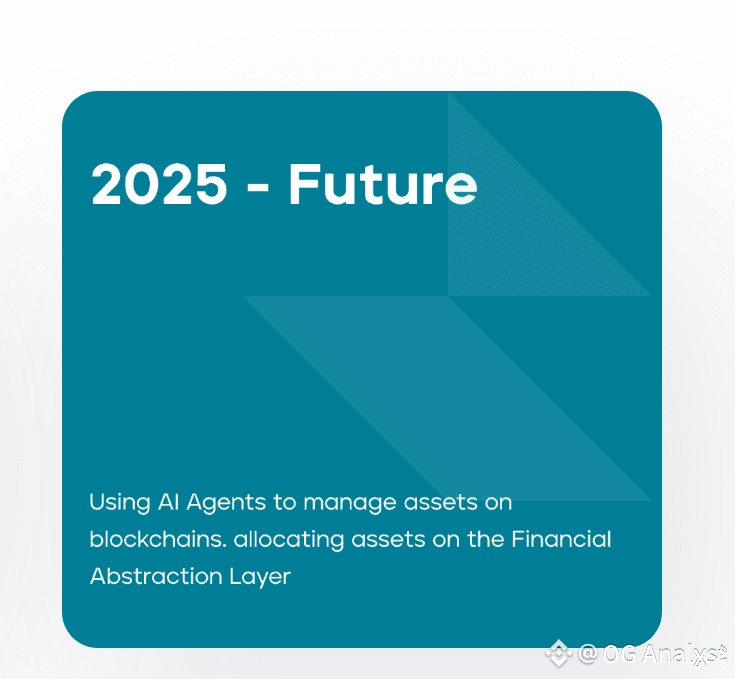 2025 - Future

Using AI Agents to manage assets on blockchains. allocating assets on the Financial Abstraction Layer

@ OG Analyst